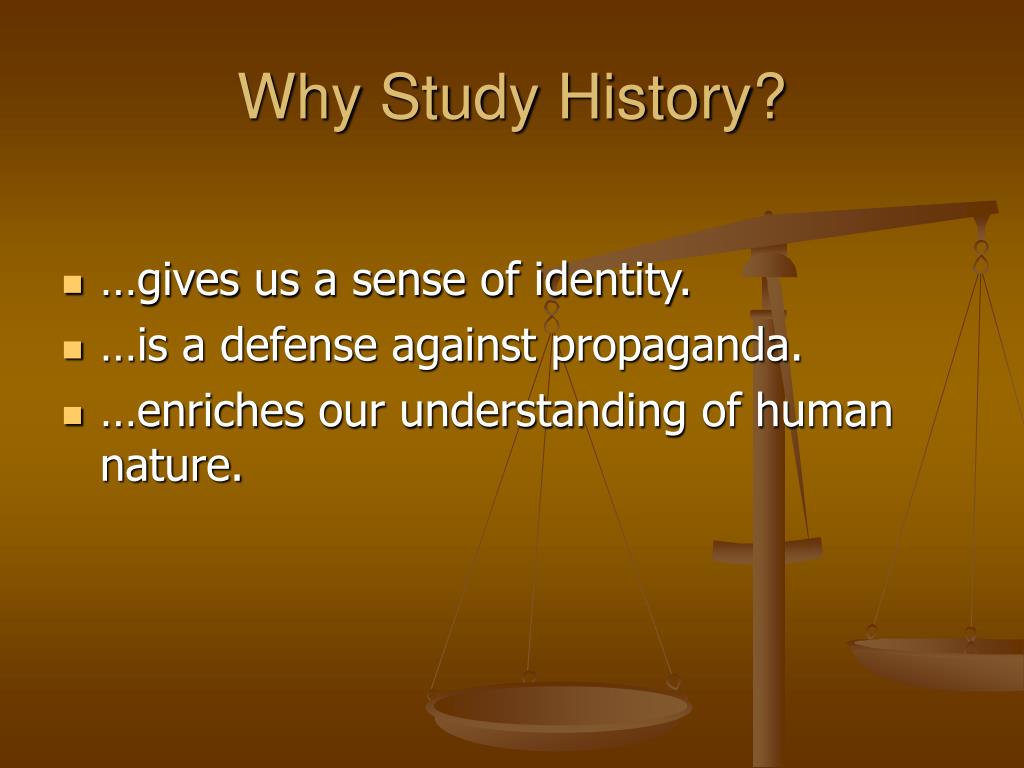 Why Study History?

- …gives us a sense of identity.
- …is a defense against propaganda.
- …enriches our understanding of human nature.